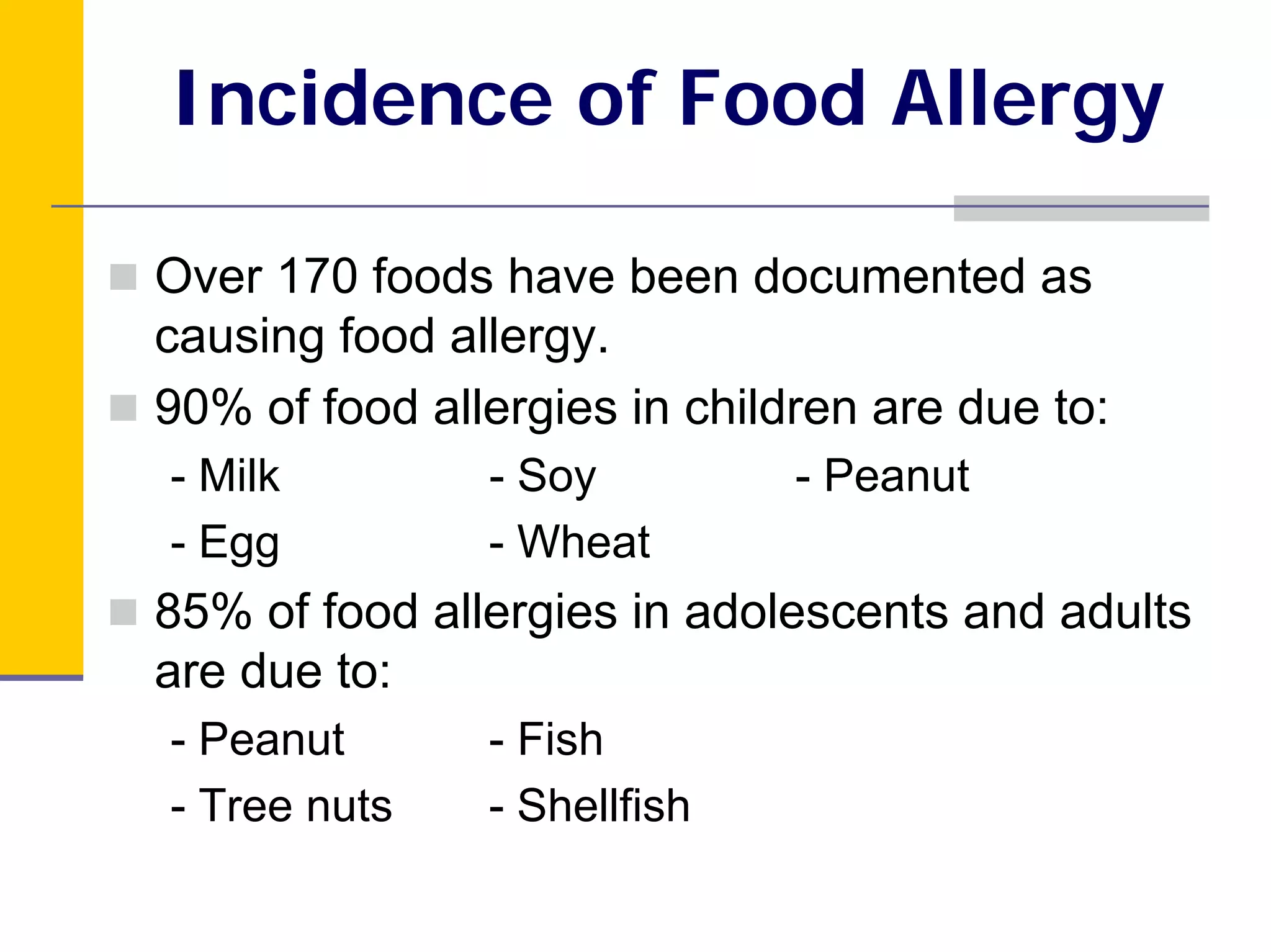 Incidence of Food Allergy

Over 170 foods have been documented as causing food allergy.

90% of food allergies in children are due to:

- Milk - Soy - Peanut

- Egg - Wheat

85% of food allergies in adolescents and adults are due to:

- Peanut - Fish

- Tree nuts - Shellfish